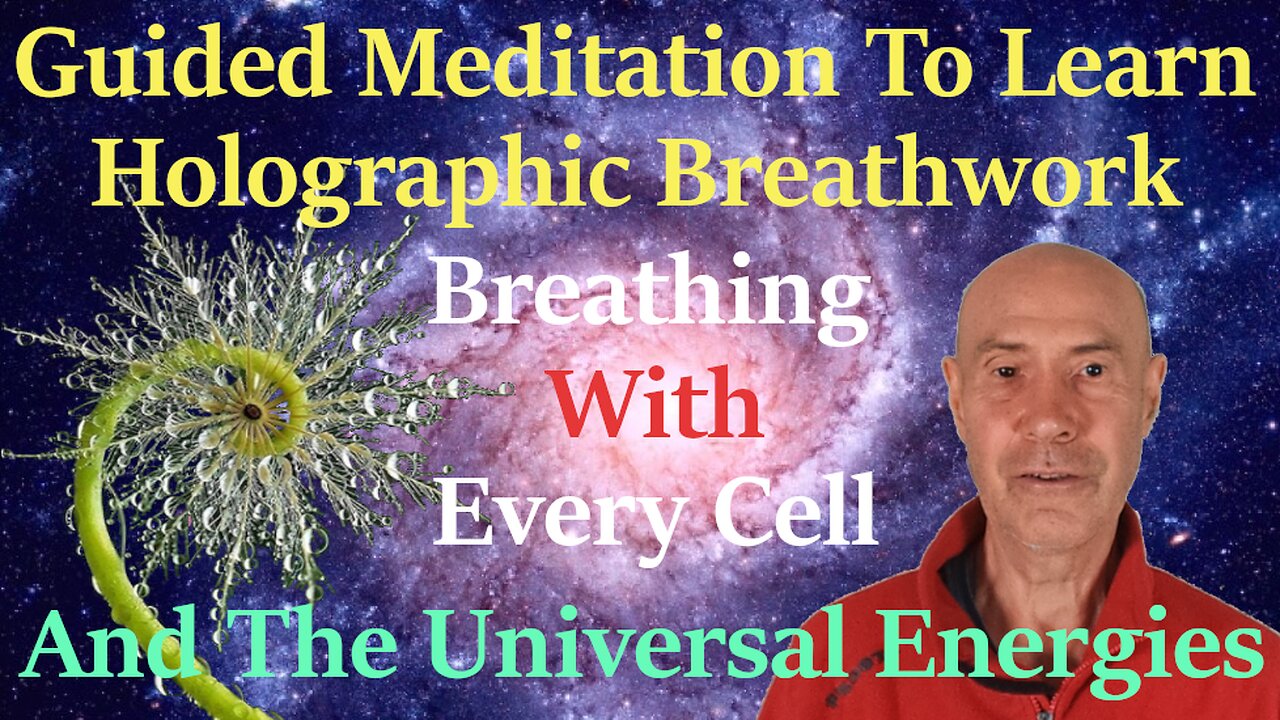 Guided Meditation To Learn Holographic Breathwork

Breathing
With
Every Cell

And The Universal Energies